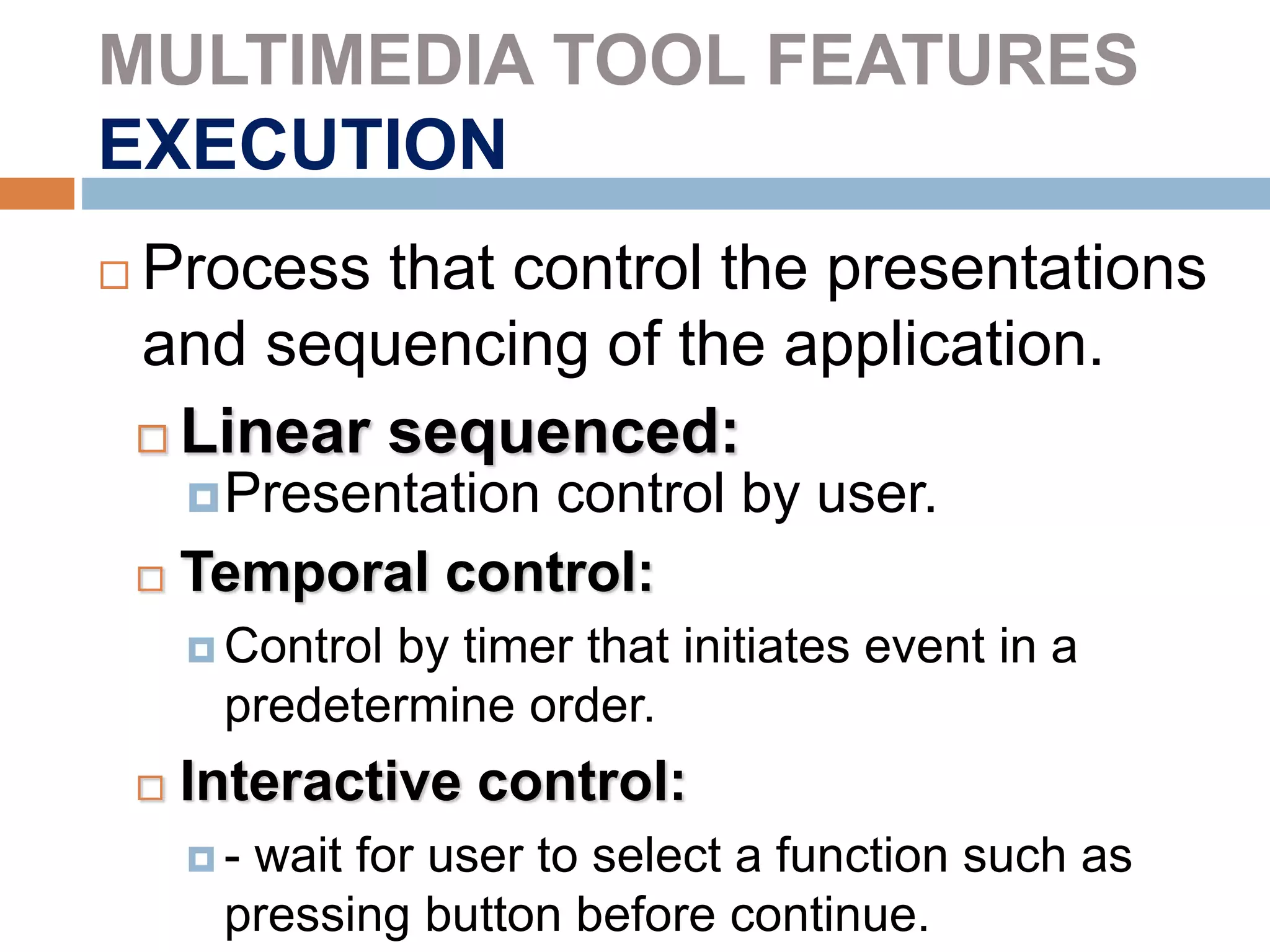 MULTIMEDIA TOOL FEATURES
EXECUTION

Process that control the presentations and sequencing of the application.

Linear sequenced:

Presentation control by user.

Temporal control:

Control by timer that initiates event in a predetermine order.

Interactive control:

- wait for user to select a function such as pressing button before continue.